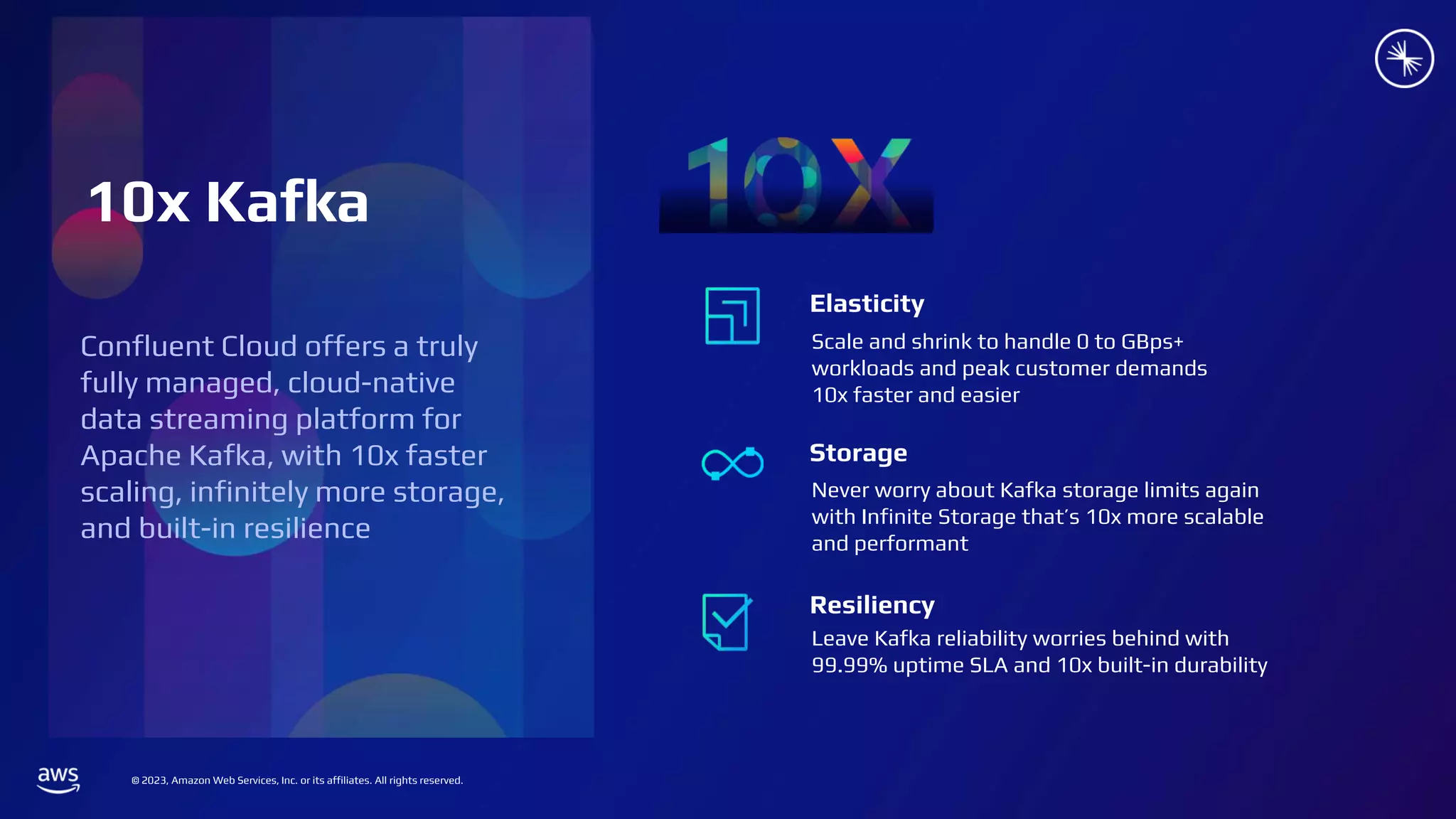 10x Kafka

Confluent Cloud offers a truly fully managed, cloud-native data streaming platform for Apache Kafka, with 10x faster scaling, infinitely more storage, and built-in resilience

10X

Elasticity

Scale and shrink to handle 0 to GBps+ workloads and peak customer demands 10x faster and easier

Storage

Never worry about Kafka storage limits again with Infinite Storage that's 10x more scalable and performant

Resiliency

Leave Kafka reliability worries behind with 99.99% uptime SLA and 10x built-in durability

aws

© 2023, Amazon Web Services, Inc. or its affiliates. All rights reserved.